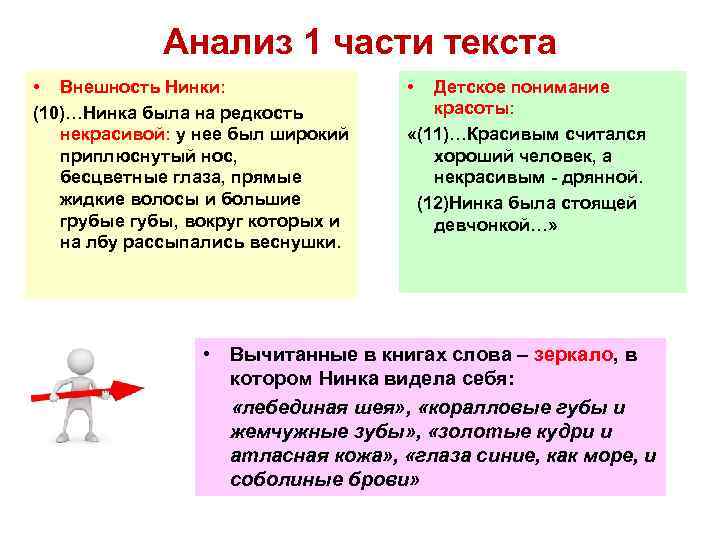 Анализ 1 части текста

• Внешность Нинки:

(10)…Нинка была на редкость некрасивой: у нее был широкий приплюснутый нос, бесцветные глаза, прямые жидкие волосы и большие грубые губы, вокруг которых и на лбу рассыпались веснушки.

• Детское понимание красоты:

«(11)…Красивым считался хороший человек, а некрасивым - дрянной.

(12)Нинка была стоящей девчонкой…»

• Вычитанные в книгах слова – зеркало, в котором Нинка видела себя:

«лебединая шея», «коралловые губы и жемчужные зубы», «золотые кудри и атласная кожа», «глаза синие, как море, и соболиные брови»